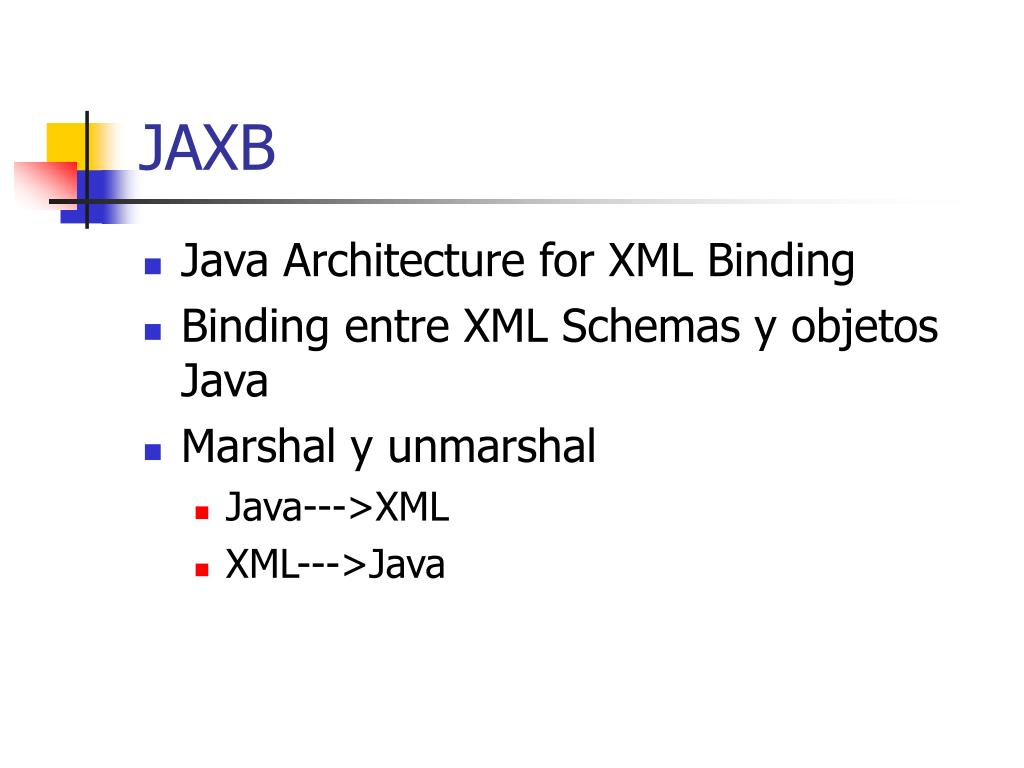 JAXB

- Java Architecture for XML Binding
- Binding entre XML Schemas y objetos Java
- Marshal y unmarshal
  - Java--->XML
  - XML--->Java